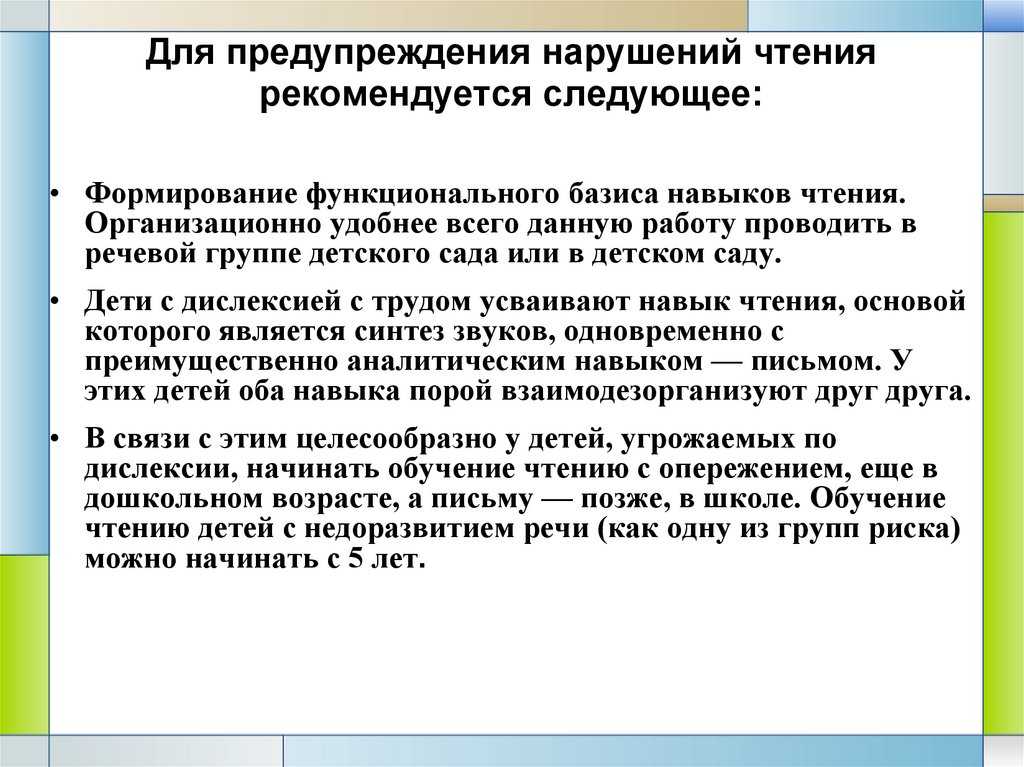 Для предупреждения нарушений чтения рекомендуется следующее:

• Формирование функционального базиса навыков чтения. Организационно удобнее всего данную работу проводить в речевой группе детского сада или в детском саду.

• Дети с дислексией с трудом усваивают навык чтения, основой которого является синтез звуков, одновременно с преимущественно аналитическим навыком — письмом. У этих детей оба навыка порой взаимодезорганизуют друг друга.

• В связи с этим целесообразно у детей, угрожаемых по дислексии, начинать обучение чтению с опережением, еще в дошкольном возрасте, а письму — позже, в школе. Обучение чтению детей с недоразвитием речи (как одну из групп риска) можно начинать с 5 лет.